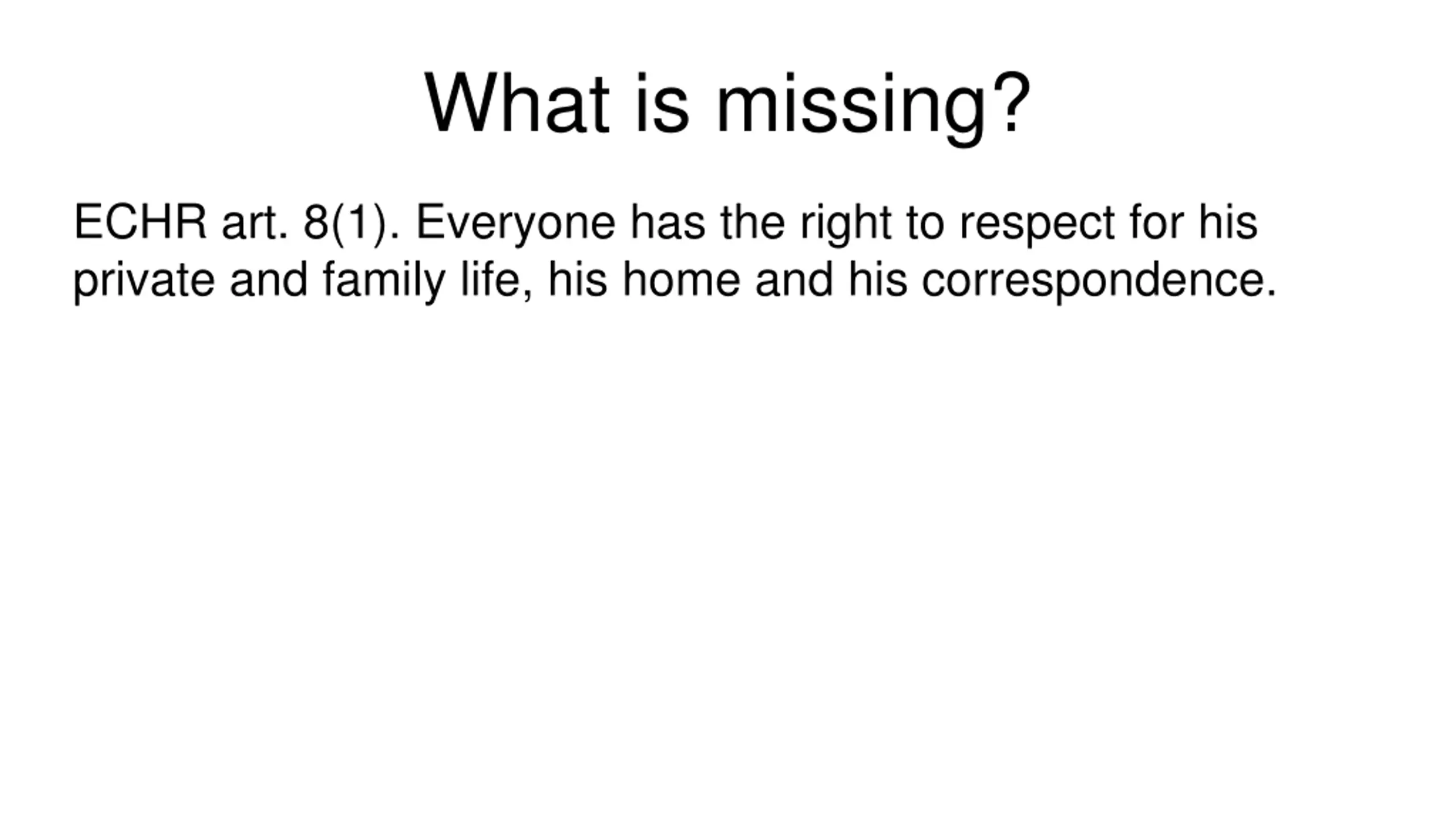 What is missing?

ECHR art. 8(1). Everyone has the right to respect for his private and family life, his home and his correspondence.